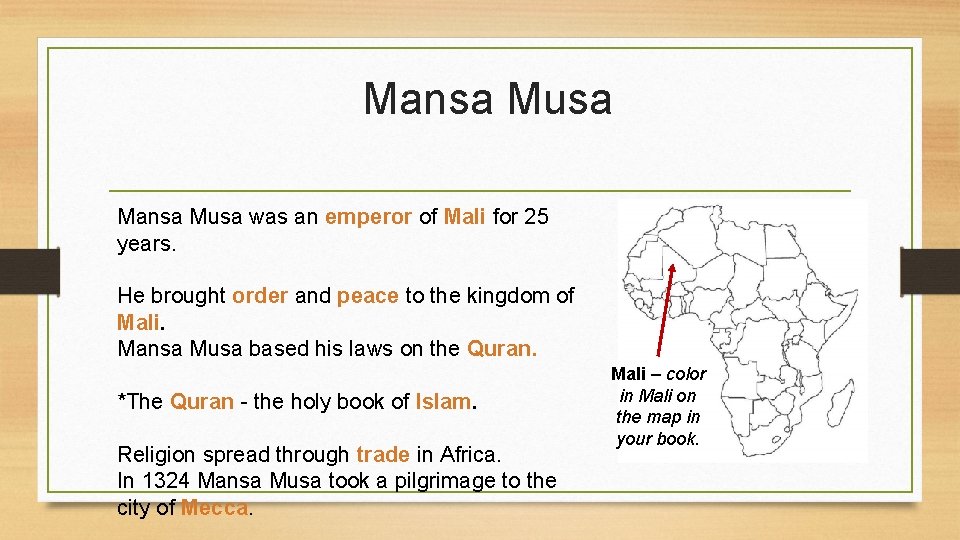 Mansa Musa

Mansa Musa was an emperor of Mali for 25 years.

He brought order and peace to the kingdom of Mali.
Mansa Musa based his laws on the Quran.

*The Quran - the holy book of Islam.

Religion spread through trade in Africa.
In 1324 Mansa Musa took a pilgrimage to the city of Mecca.

Mali – color in Mali on the map in your book.